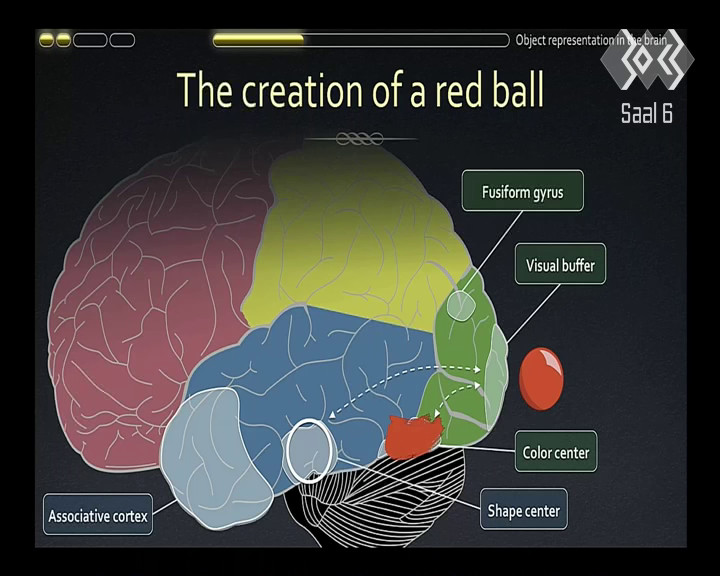 Object representation in the brain

Saal 6

The creation of a red ball

Fusiform gyrus

Visual buffer

Color center

Shape center

Associative cortex